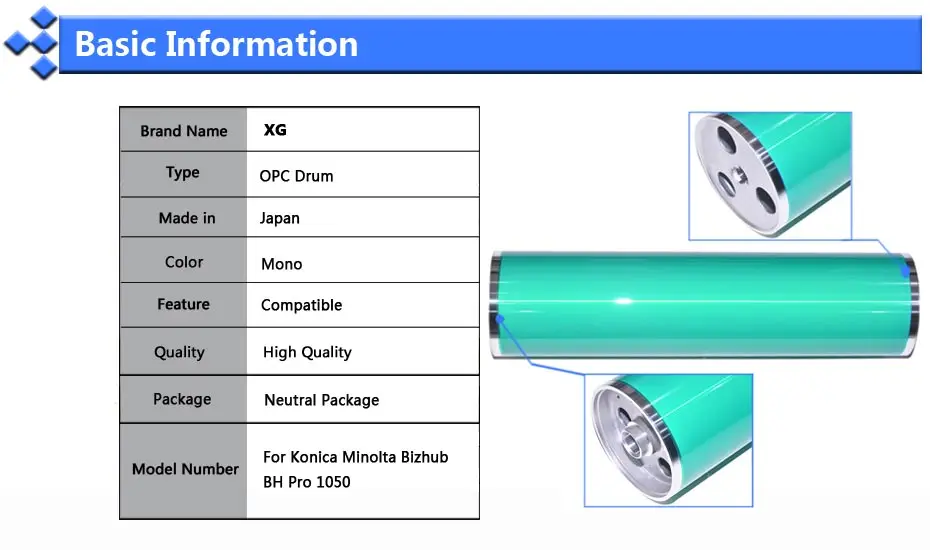 Basic Information

| Brand Name | XG |
|---|---|
| Type | OPC Drum |
| Made in | Japan |
| Color | Mono |
| Feature | Compatible |
| Quality | High Quality |
| Package | Neutral Package |
| Model Number | For Konica Minolta Bizhub BH Pro 1050 |